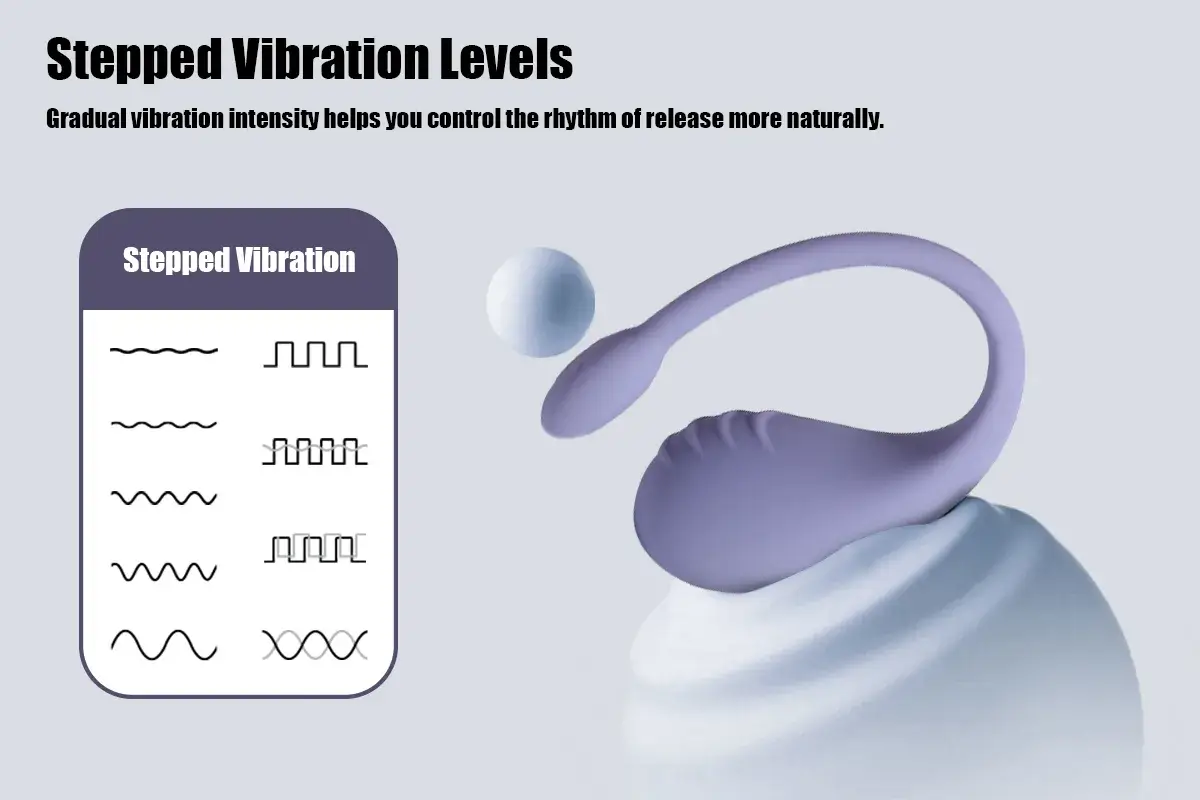 Stepped Vibration Levels

Gradual vibration intensity helps you control the rhythm of release more naturally.

Stepped Vibration